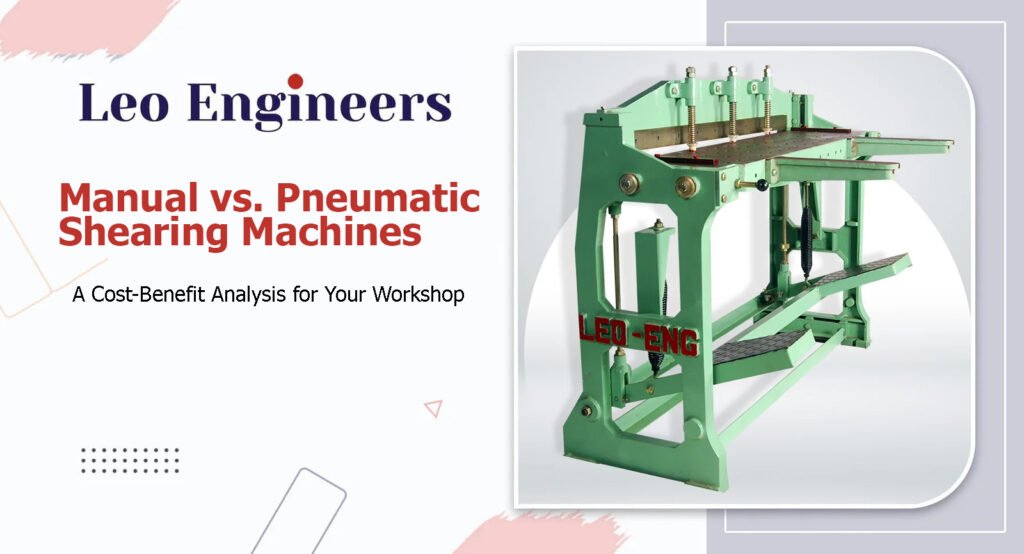 Leo Engineers

Manual vs. Pneumatic Shearing Machines

A Cost-Benefit Analysis for Your Workshop

LEO-ENG